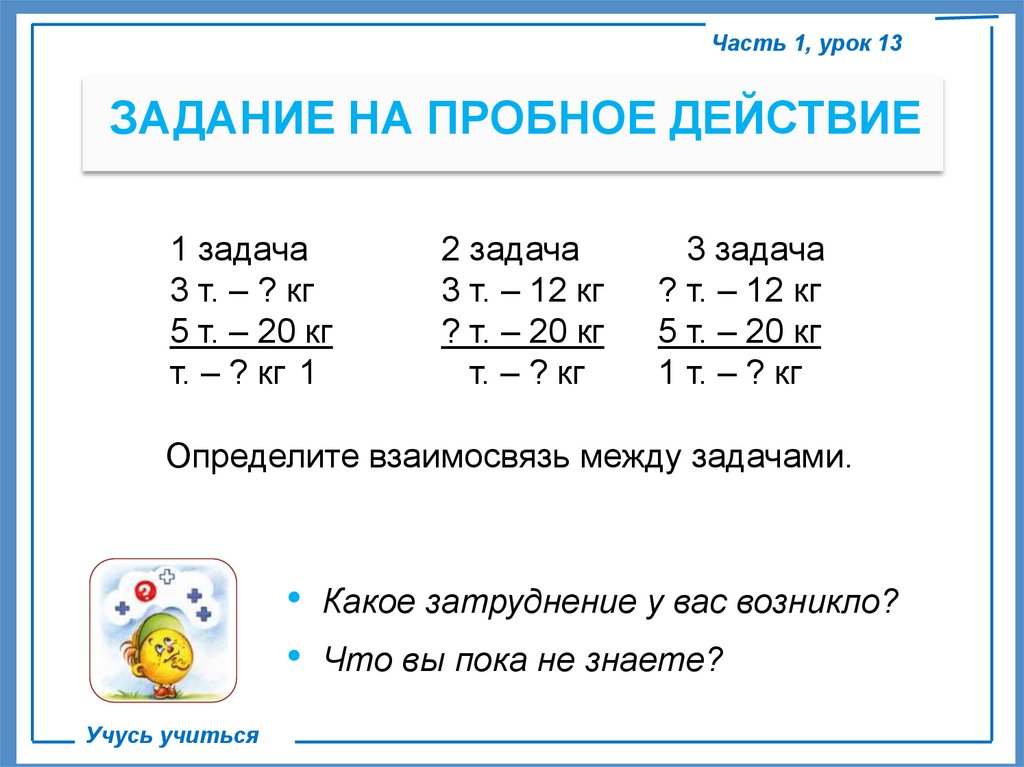 Часть 1, урок 13

ЗАДАНИЕ НА ПРОБНОЕ ДЕЙСТВИЕ

1 задача
3 т. – ? кг
5 т. – 20 кг
т. – ? кг 1

2 задача
3 т. – 12 кг
? т. – 20 кг
т. – ? кг

3 задача
? т. – 12 кг
5 т. – 20 кг
1 т. – ? кг

Определите взаимосвязь между задачами.

• Какое затруднение у вас возникло?
• Что вы пока не знаете?

Учусь учиться